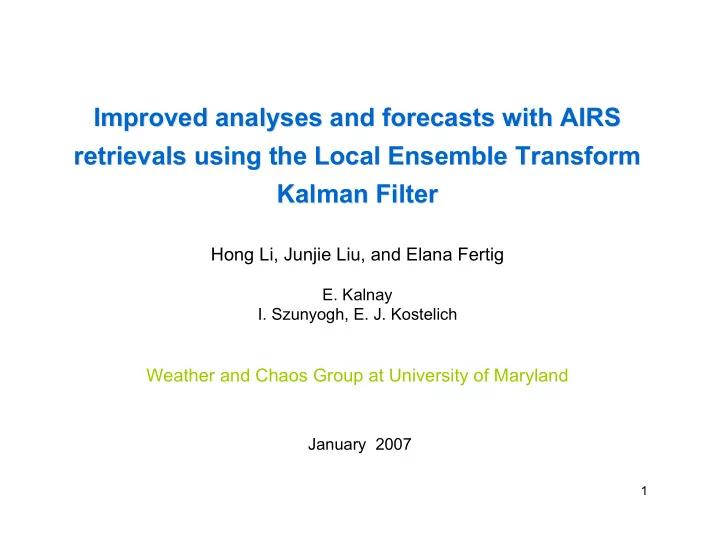 Improved analyses and forecasts with AIRS retrievals using the Local Ensemble Transform Kalman Filter

Hong Li, Junjie Liu, and Elana Fertig

E. Kalnay
I. Szunyogh, E. J. Kostelich

Weather and Chaos Group at University of Maryland

January 2007

1